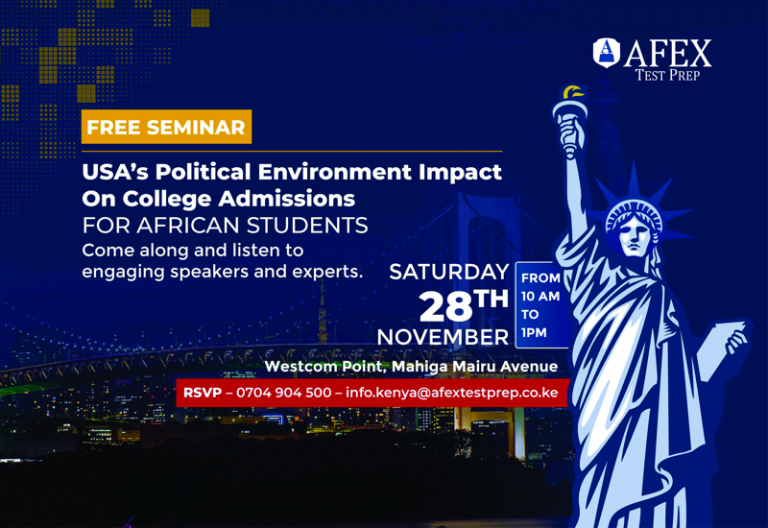 AFEX
TEST PREP

FREE SEMINAR

USA's Political Environment Impact On College Admissions
FOR AFRICAN STUDENTS
Come along and listen to engaging speakers and experts.

SATURDAY
28TH
NOVEMBER

FROM
10 AM
TO
1PM

Westcom Point, Mahiga Mairu Avenue

RSVP – 0704 904 500 – info.kenya@afextestprep.co.ke